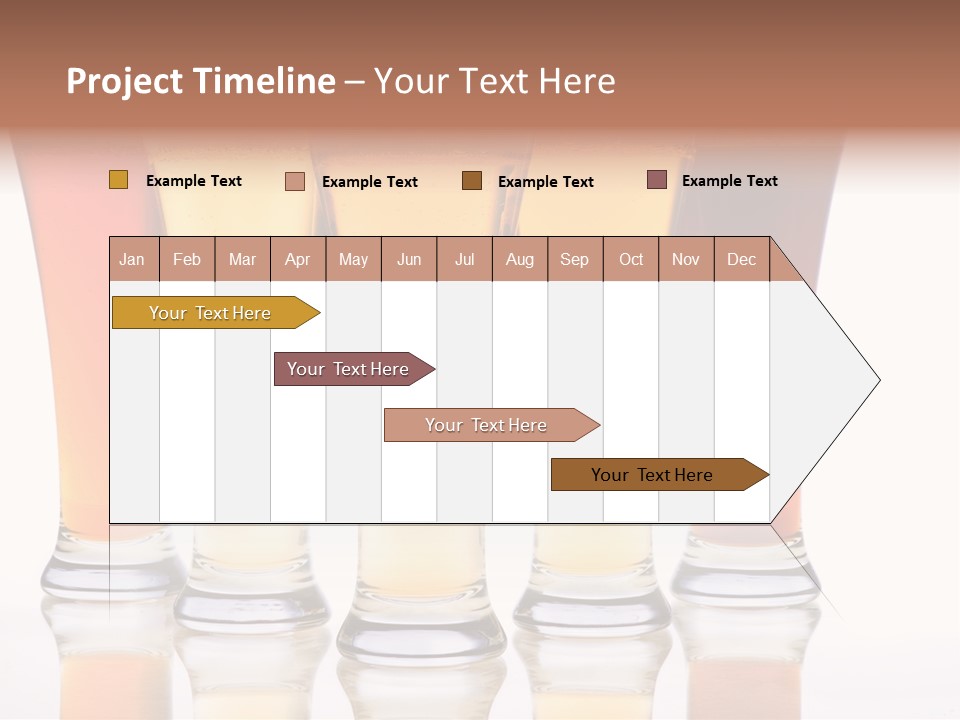 Project Timeline – Your Text Here

Example Text Example Text Example Text Example Text

| Jan | Feb | Mar | Apr | May | Jun | Jul | Aug | Sep | Oct | Nov | Dec |
|---|---|---|---|---|---|---|---|---|---|---|---|

Your Text Here

Your Text Here

Your Text Here

Your Text Here